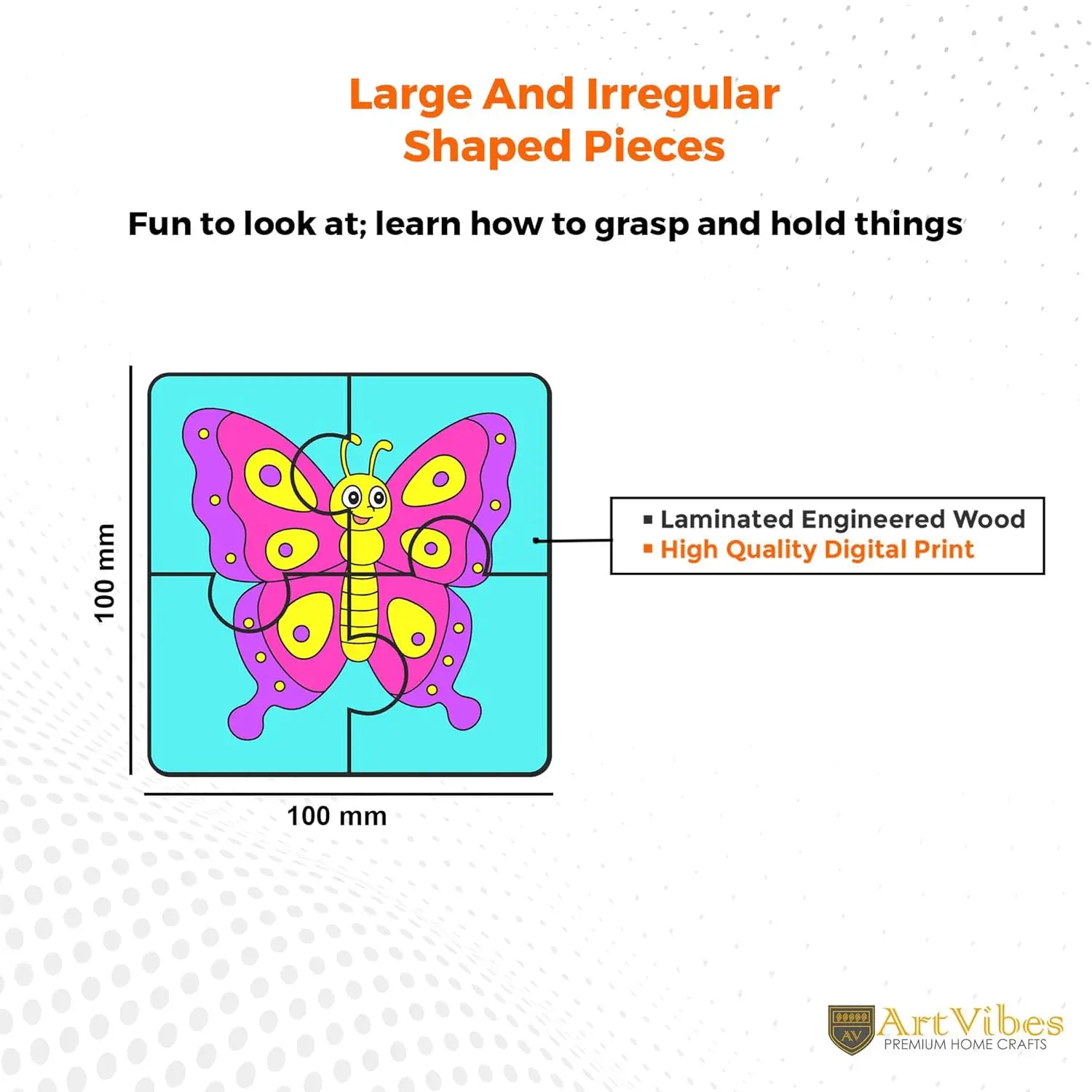 Large And Irregular Shaped Pieces

Fun to look at; learn how to grasp and hold things

100 mm

100 mm

▪ Laminated Engineered Wood
▪ High Quality Digital Print

AV ArtVibes
PREMIUM HOME CRAFTS